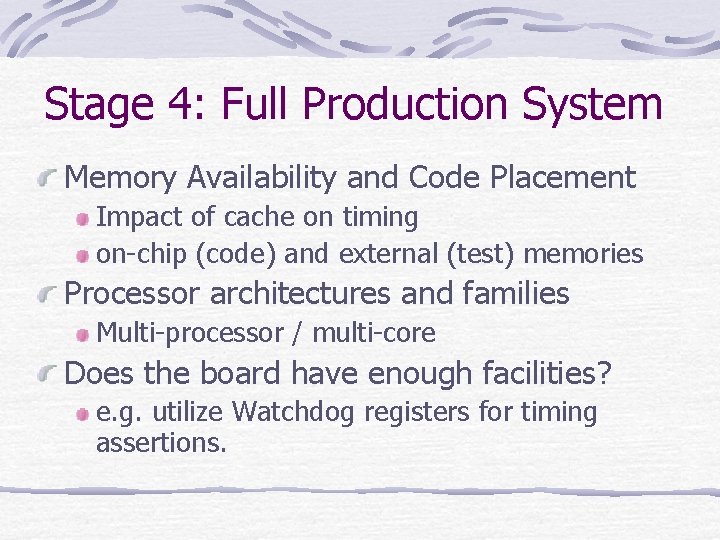 Stage 4: Full Production System

Memory Availability and Code Placement
Impact of cache on timing
on-chip (code) and external (test) memories

Processor architectures and families
Multi-processor / multi-core

Does the board have enough facilities?
e.g. utilize Watchdog registers for timing assertions.